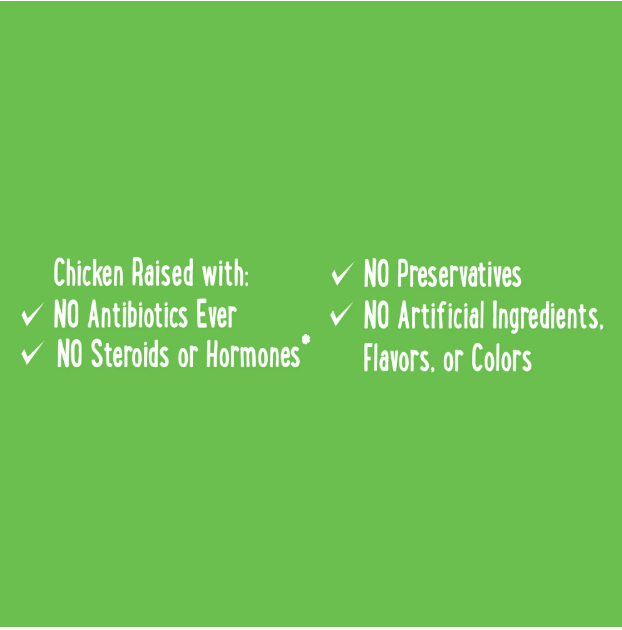 Chicken Raised with:
✓ NO Antibiotics Ever
✓ NO Steroids or Hormones*

✓ NO Preservatives
✓ NO Artificial Ingredients, Flavors, or Colors